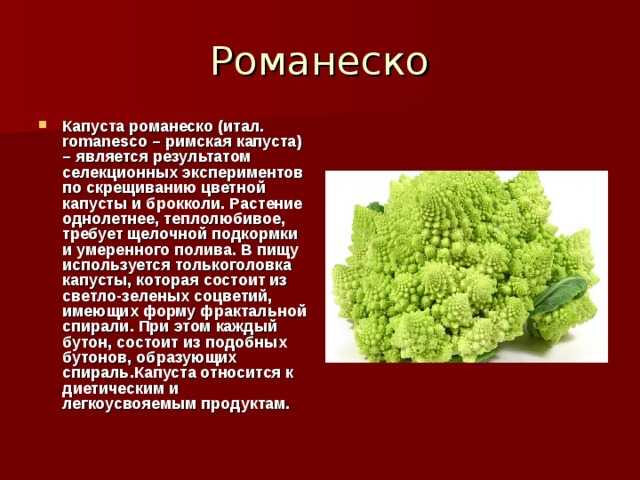 Романеско

Капуста романеско (итал. romanesco – римская капуста) – является результатом селекционных экспериментов по скрещиванию цветной капусты и брокколи. Растение однолетнее, теплолюбивое, требует щелочной подкормки и умеренного полива. В пищу используется толькоголовка капусты, которая состоит из светло-зеленых соцветий, имеющих форму фрактальной спирали. При этом каждый бутон, состоит из подобных бутонов, образующих спираль.Капуста относится к диетическим и легкоусвояемым продуктам.